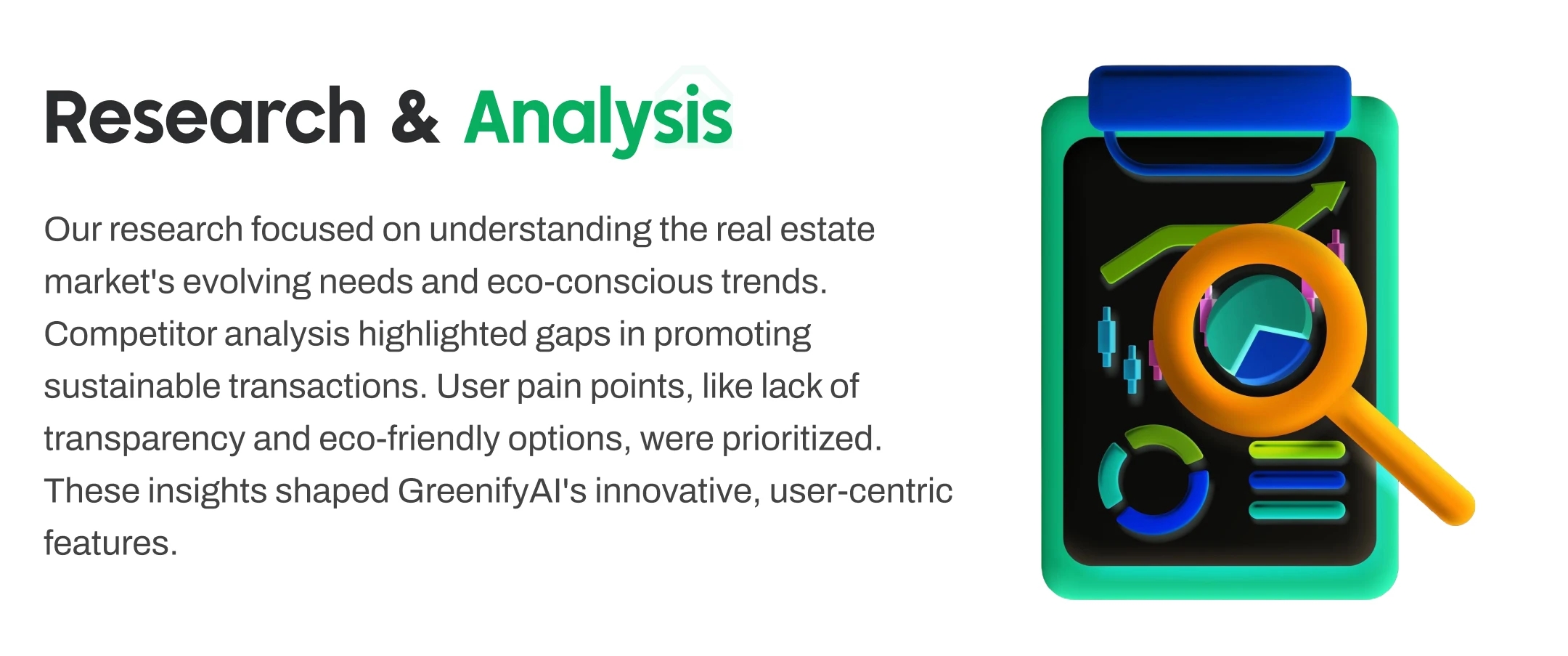 Research & Analysis

Our research focused on understanding the real estate market's evolving needs and eco-conscious trends. Competitor analysis highlighted gaps in promoting sustainable transactions. User pain points, like lack of transparency and eco-friendly options, were prioritized. These insights shaped GreenifyAI's innovative, user-centric features.